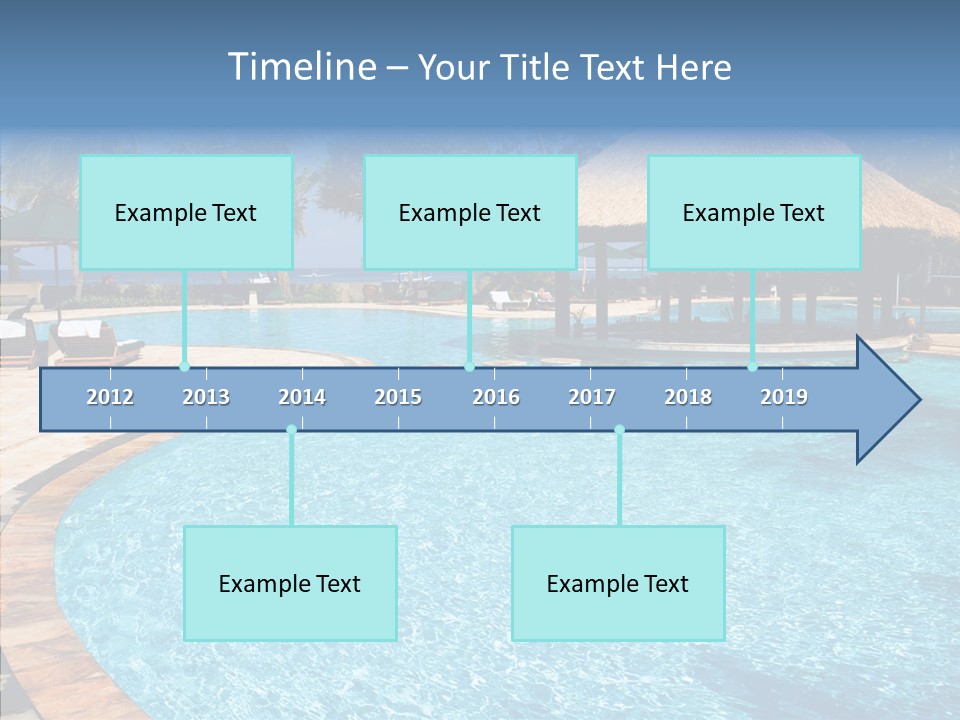 Timeline – Your Title Text Here

Example Text

Example Text

Example Text

2012 2013 2014 2015 2016 2017 2018 2019

Example Text

Example Text